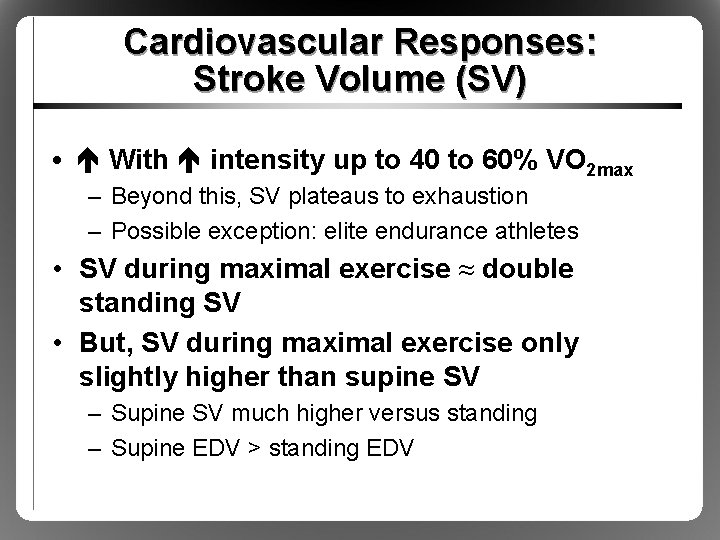 Cardiovascular Responses: Stroke Volume (SV)

• ↑ With ↑ intensity up to 40 to 60% $VO_{2max}$
– Beyond this, SV plateaus to exhaustion
– Possible exception: elite endurance athletes

• SV during maximal exercise ≈ double standing SV

• But, SV during maximal exercise only slightly higher than supine SV
– Supine SV much higher versus standing
– Supine EDV > standing EDV